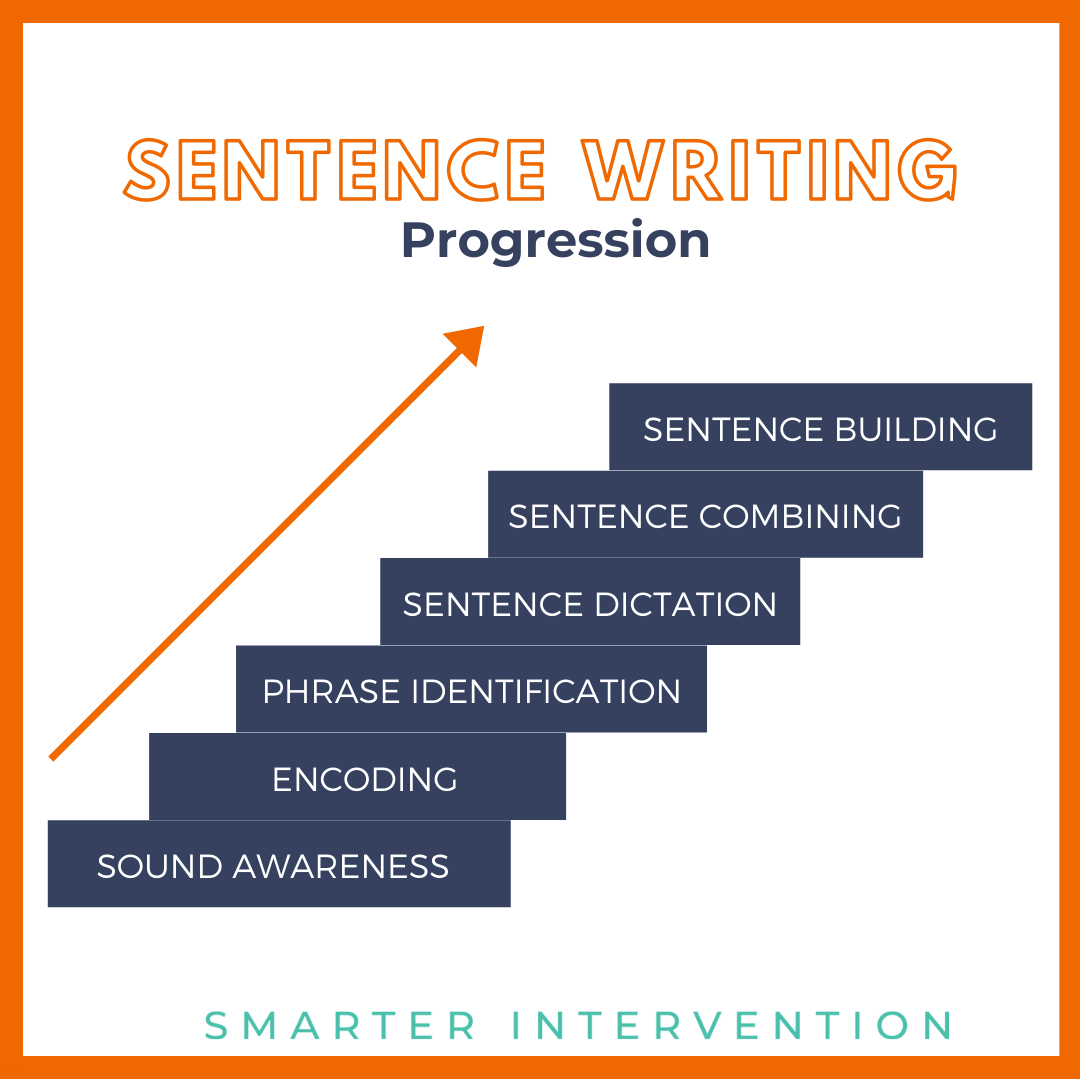 SENTENCE WRITING
Progression

SENTENCE BUILDING
SENTENCE COMBINING
SENTENCE DICTATION
PHRASE IDENTIFICATION
ENCODING
SOUND AWARENESS

SMARTER INTERVENTION